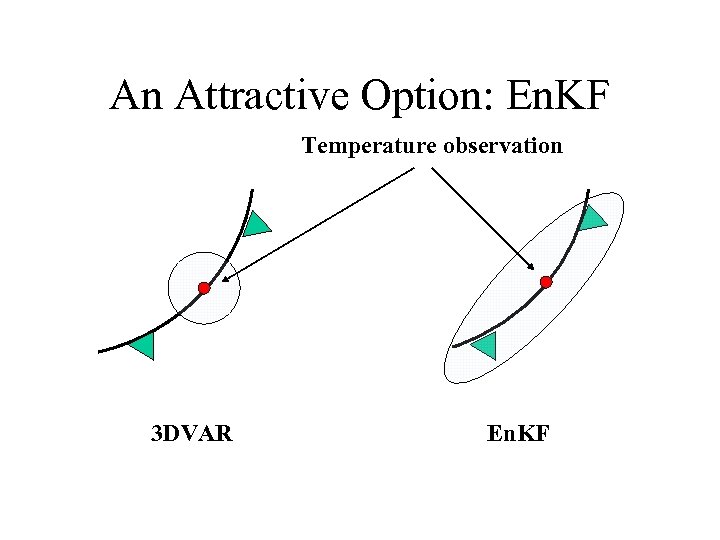 An Attractive Option: EnKF

Temperature observation

3DVAR

EnKF